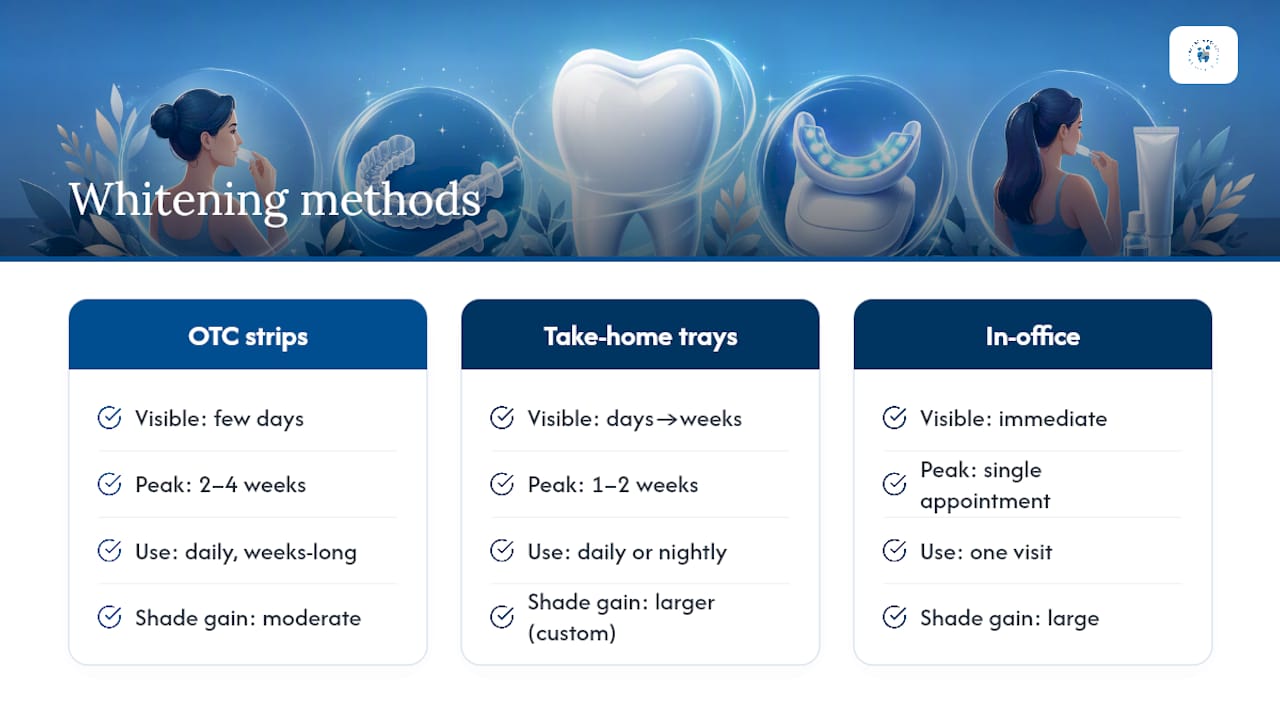 Whitening methods

OTC strips

Visible: few days

Peak: 2–4 weeks

Use: daily, weeks-long

Shade gain: moderate

Take-home trays

Visible: days→weeks

Peak: 1–2 weeks

Use: daily or nightly

Shade gain: larger (custom)

In-office

Visible: immediate

Peak: single appointment

Use: one visit

Shade gain: large